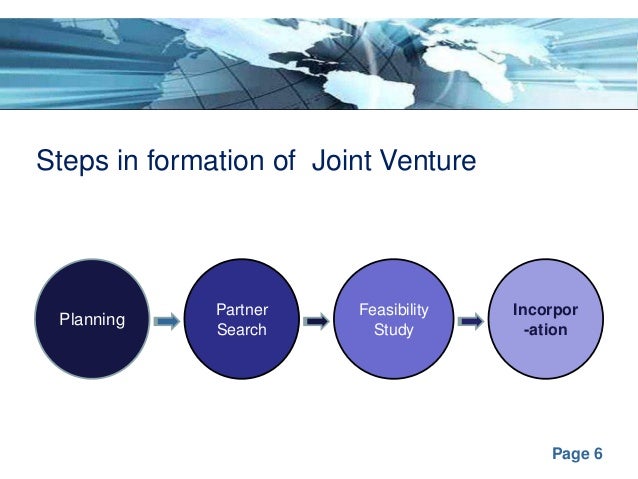 Steps in formation of  Joint Venture

Planning

Partner Search

Feasibility Study

Incorpor -ation

Page 6